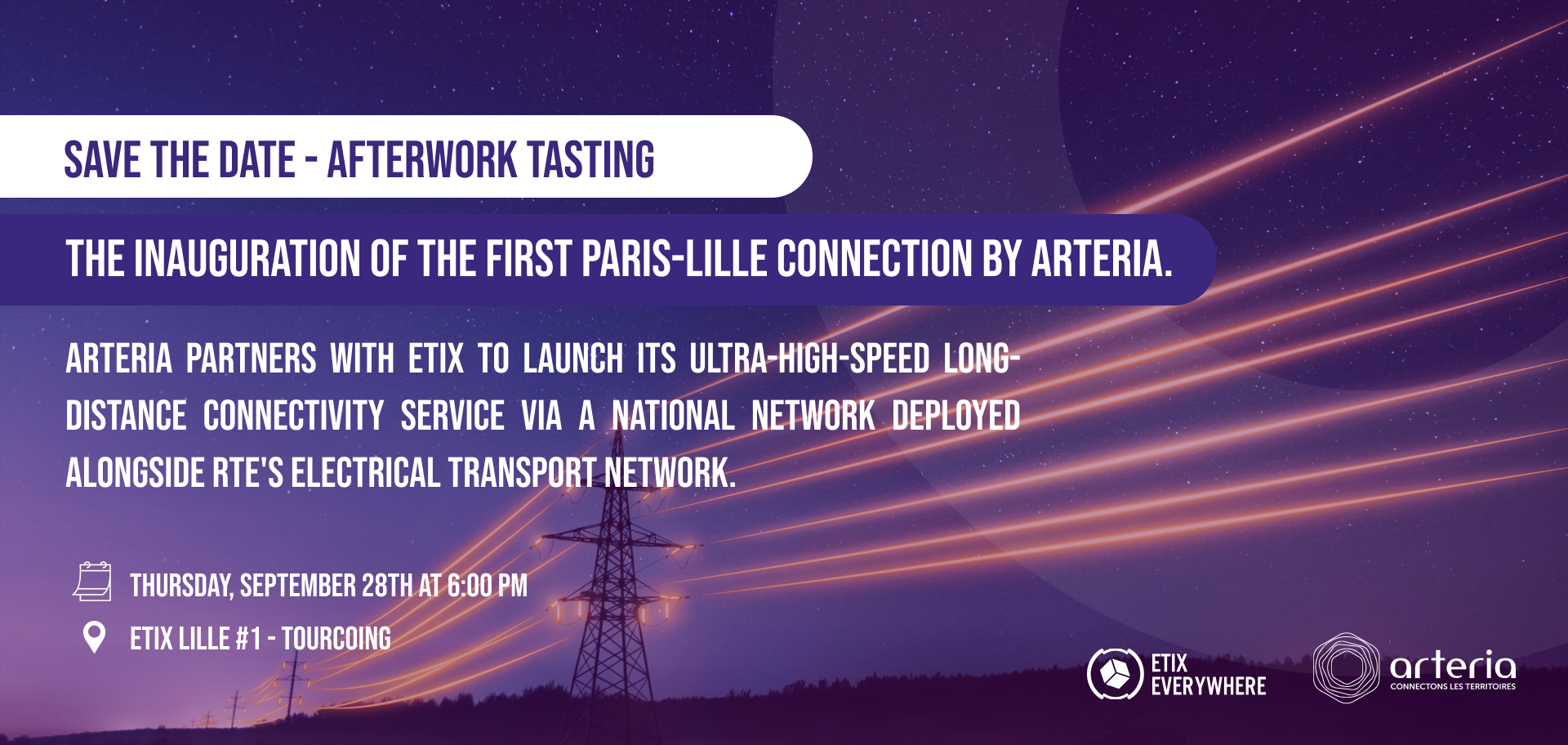 SAVE THE DATE - AFTERWORK TASTING

THE INAUGURATION OF THE FIRST PARIS-LILLE CONNECTION BY ARTERIA.

ARTERIA PARTNERS WITH ETIX TO LAUNCH ITS ULTRA-HIGH-SPEED LONG-DISTANCE CONNECTIVITY SERVICE VIA A NATIONAL NETWORK DEPLOYED ALONGSIDE RTE'S ELECTRICAL TRANSPORT NETWORK.

THURSDAY, SEPTEMBER 28TH AT 6:00 PM

ETIX LILLE #1 - TOURCOING

ETIX EVERYWHERE

arteria
CONNECTONS LES TERRITOIRES